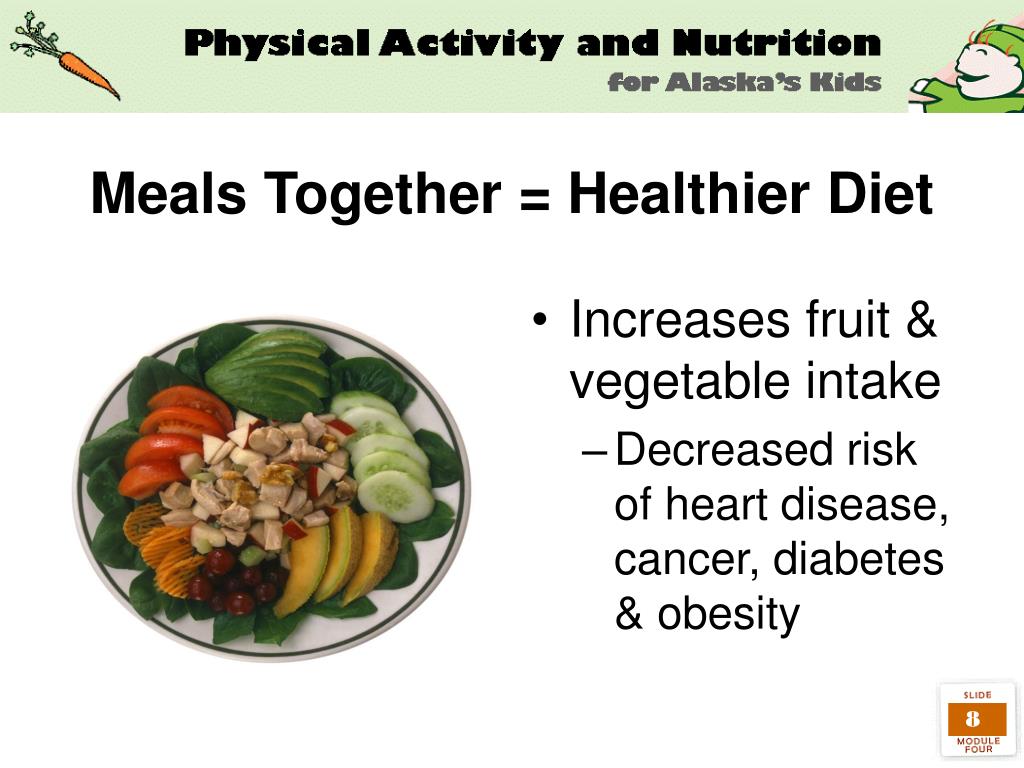 Physical Activity and Nutrition
for Alaska's Kids

Meals Together = Healthier Diet

• Increases fruit & vegetable intake
– Decreased risk of heart disease, cancer, diabetes & obesity

SLIDE
8
MODULE FOUR